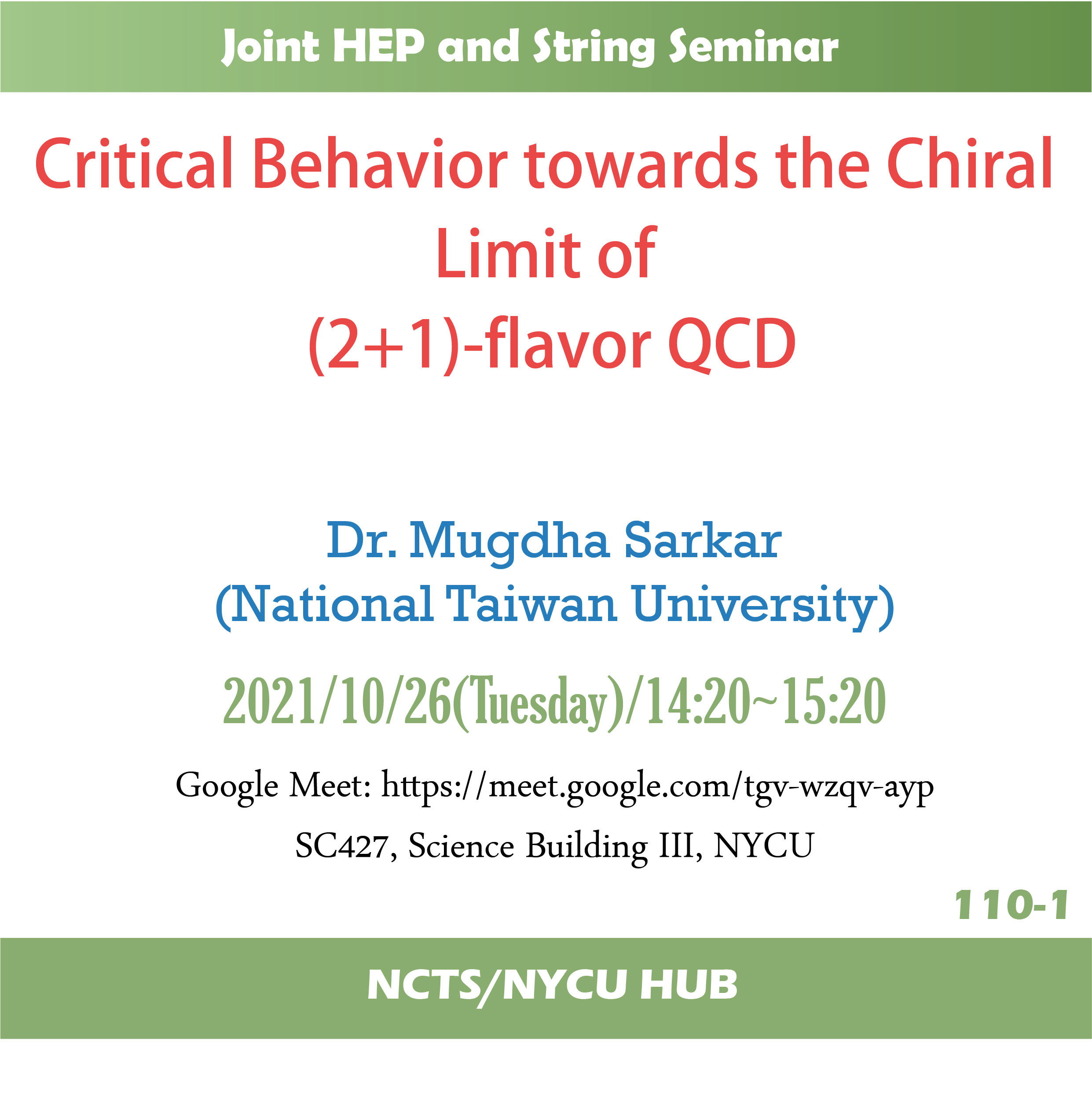 Joint HEP and String Seminar

Critical Behavior towards the Chiral Limit of (2+1)-flavor QCD

Dr. Mugdha Sarkar
(National Taiwan University)

2021/10/26(Tuesday)/14:20~15:20

Google Meet: https://meet.google.com/tgv-wzqv-ayp

SC427, Science Building III, NYCU

110-1

NCTS/NYCU HUB